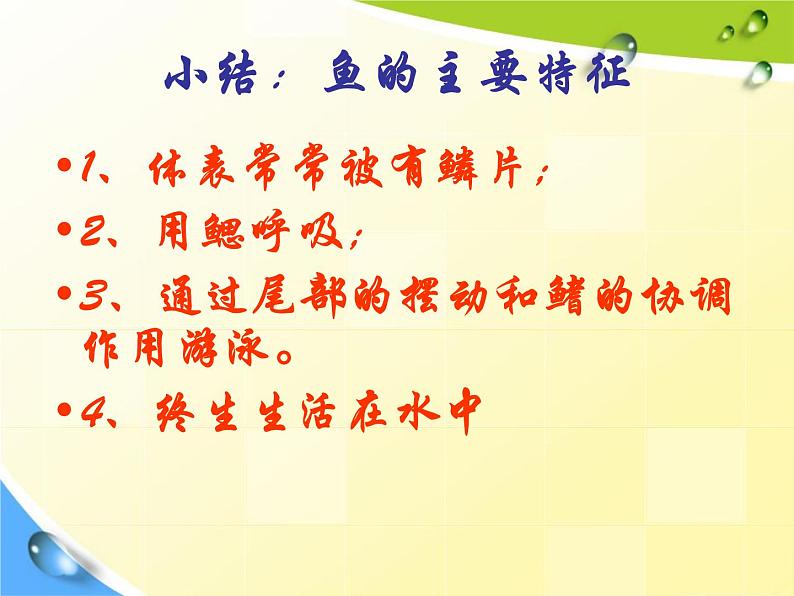 小结：鱼的主要特征

•1、体表常常被有鳞片；

•2、用鳃呼吸；

•3、通过尾部的摆动和鳍的协调作用游泳。

•4、终生生活在水中